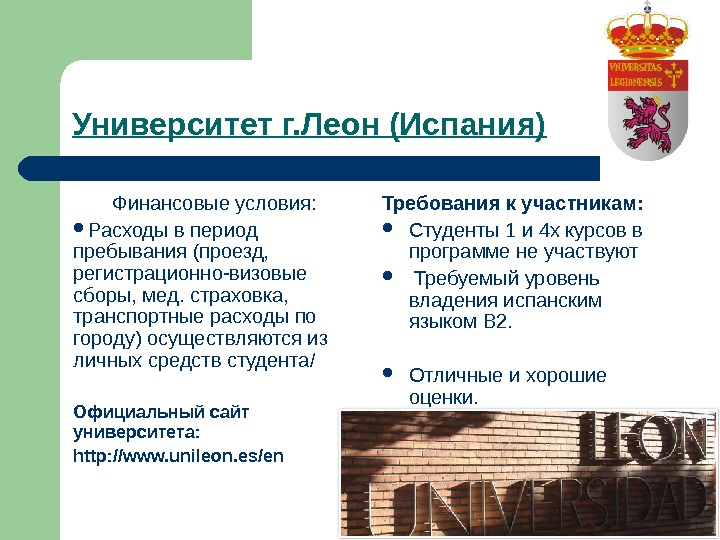 VNIVERSITAS LEGIONENSIS

Университет г.Леон (Испания)

Финансовые условия:

• Расходы в период пребывания (проезд, регистрационно-визовые сборы, мед. страховка, транспортные расходы по городу) осуществляются из личных средств студента/

Официальный сайт университета:

http://www.unileon.es/en

Требования к участникам:

• Студенты 1 и 4х курсов в программе не участвуют

• Требуемый уровень владения испанским языком B2.

• Отличные и хорошие оценки.

LEON UNIVERSIDAD